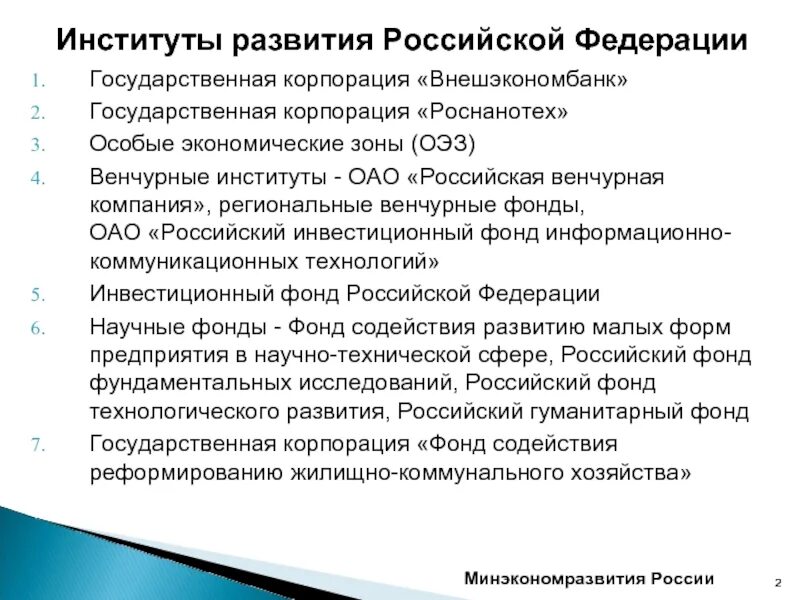 Институты развития Российской Федерации

1. Государственная корпорация «Внешэкономбанк»
2. Государственная корпорация «Роснанотех»
3. Особые экономические зоны (ОЭЗ)
4. Венчурные институты - ОАО «Российская венчурная компания», региональные венчурные фонды, ОАО «Российский инвестиционный фонд информационно-коммуникационных технологий»
5. Инвестиционный фонд Российской Федерации
6. Научные фонды - Фонд содействия развитию малых форм предприятия в научно-технической сфере, Российский фонд фундаментальных исследований, Российский фонд технологического развития, Российский гуманитарный фонд
7. Государственная корпорация «Фонд содействия реформированию жилищно-коммунального хозяйства»

Минэкономразвития России

2